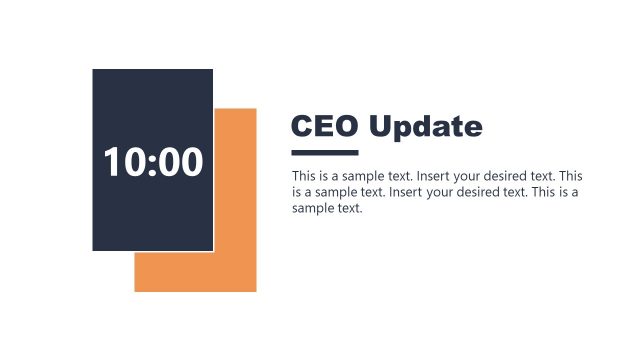 10:00

CEO Update

This is a sample text. Insert your desired text. This is a sample text. Insert your desired text. This is a sample text.